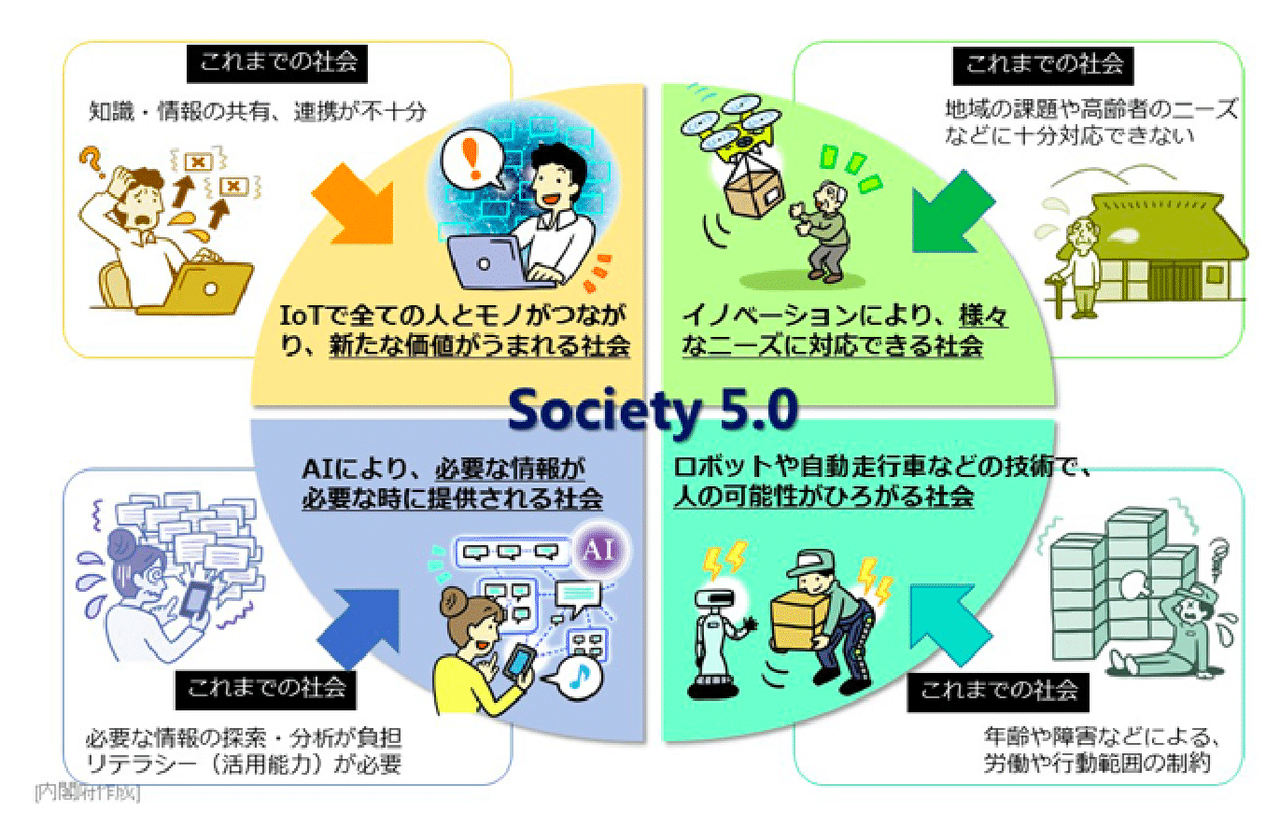 これまでの社会

知識・情報の共有、連携が不十分

IoTで全ての人とモノがつながり、新たな価値がうまれる社会

これまでの社会

地域の課題や高齢者のニーズなどに十分対応できない

イノベーションにより、様々なニーズに対応できる社会

Society 5.0

AIにより、必要な情報が必要な時に提供される社会

AI

これまでの社会

必要な情報の探索・分析が負担
リテラシー（活用能力）が必要

ロボットや自動走行車などの技術で、人の可能性がひろがる社会

これまでの社会

年齢や障害などによる、労働や行動範囲の制約

[内閣府作成]